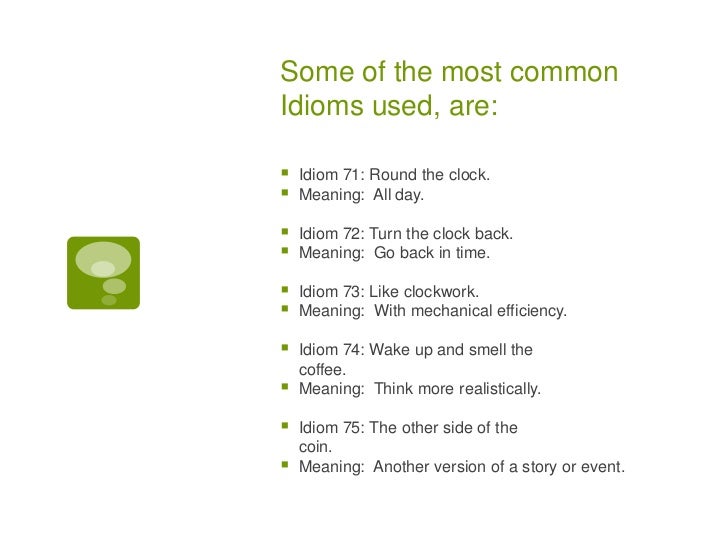 Some of the most common Idioms used, are:

- Idiom 71: Round the clock.
- Meaning: All day.

- Idiom 72: Turn the clock back.
- Meaning: Go back in time.

- Idiom 73: Like clockwork.
- Meaning: With mechanical efficiency.

- Idiom 74: Wake up and smell the coffee.
- Meaning: Think more realistically.

- Idiom 75: The other side of the coin.
- Meaning: Another version of a story or event.